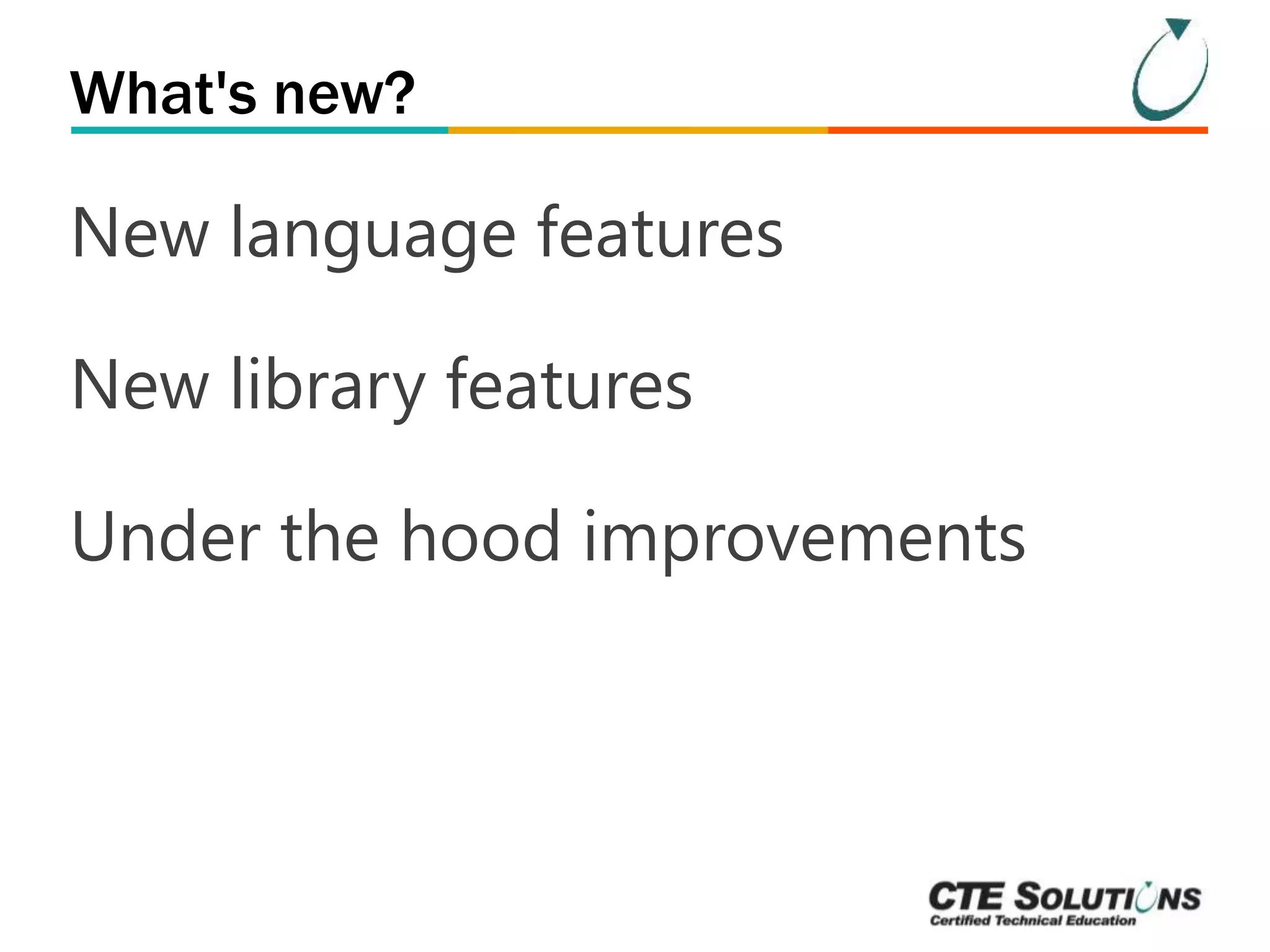 What's new?

New language features

New library features

Under the hood improvements

CTE SOLUTIONS
Certified Technical Education